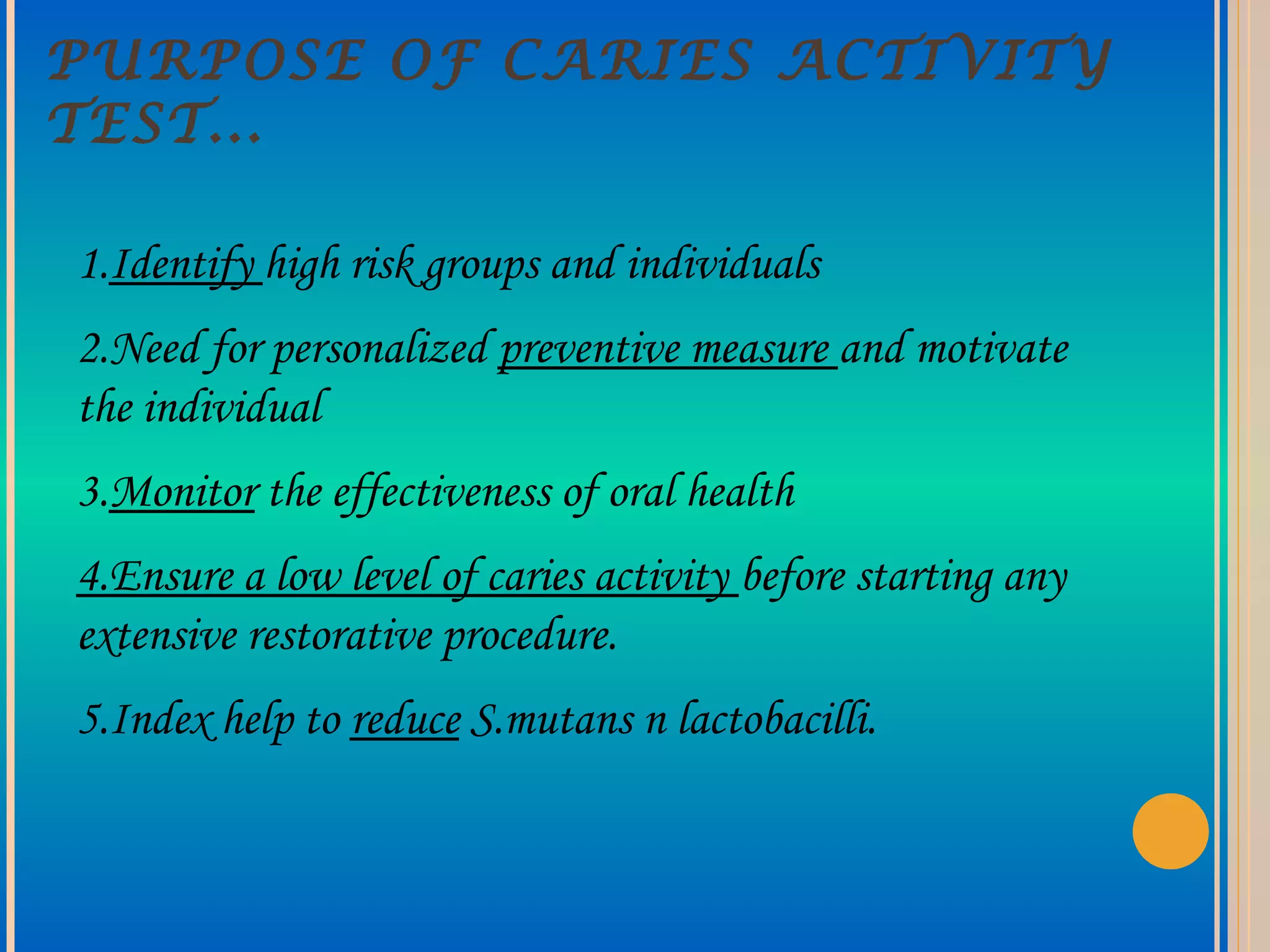 PURPOSE OF CARIES ACTIVITY TEST…

1.Identify high risk groups and individuals

2.Need for personalized preventive measure and motivate the individual

3.Monitor the effectiveness of oral health

4.Ensure a low level of caries activity before starting any extensive restorative procedure.

5.Index help to reduce S.mutans n lactobacilli.